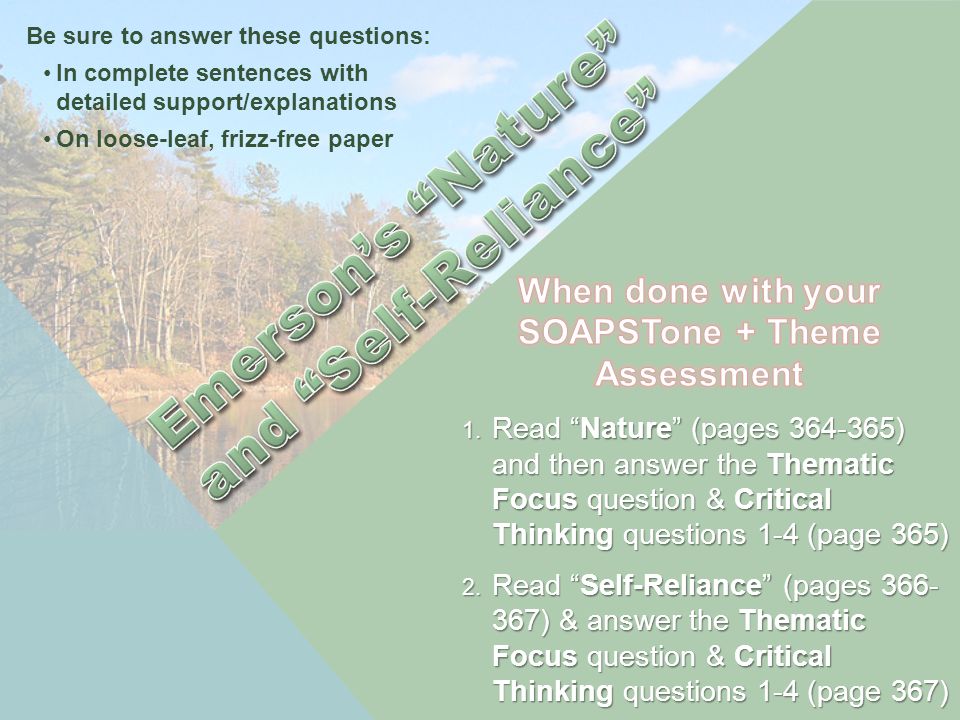 Be sure to answer these questions:

• In complete sentences with detailed support/explanations

• On loose-leaf, frizz-free paper

Emerson's "Nature" and "Self-Reliance"

When done with your SOAPSTone + Theme Assessment

1. Read "Nature" (pages 364-365) and then answer the Thematic Focus question & Critical Thinking questions 1-4 (page 365)

2. Read "Self-Reliance" (pages 366-367) & answer the Thematic Focus question & Critical Thinking questions 1-4 (page 367)